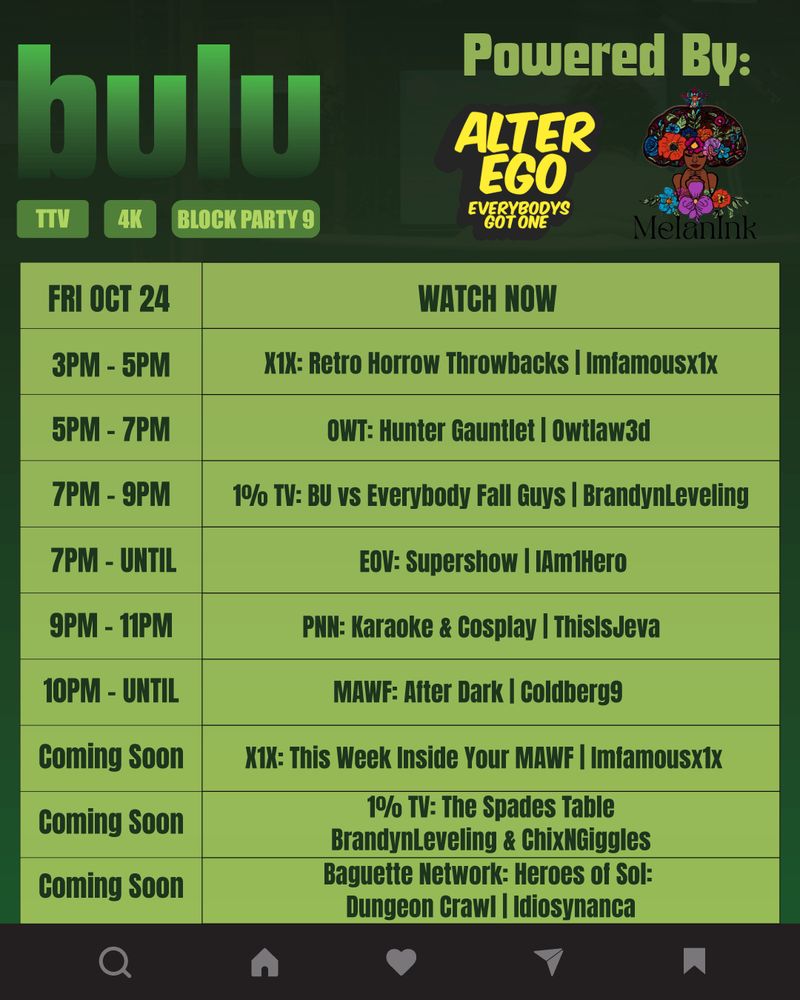 bulu

TTV 4K BLOCK PARTY 9

Powered By:

ALTER EGO
EVERYBODYS GOT ONE

MelanInk

| FRI OCT 24 | WATCH NOW |
|---|---|
| 3PM - 5PM | X1X: Retro Horrow Throwbacks \| Imfamousx1x |
| 5PM - 7PM | OWT: Hunter Gauntlet \| Owtlaw3d |
| 7PM - 9PM | 1% TV: BU vs Everybody Fall Guys \| BrandynLeveling |
| 7PM - UNTIL | EOV: Supershow \| IAm1Hero |
| 9PM - 11PM | PNN: Karaoke & Cosplay \| ThisIsJeva |
| 10PM - UNTIL | MAWF: After Dark \| Coldberg9 |
| Coming Soon | X1X: This Week Inside Your MAWF \| Imfamousx1x |
| Coming Soon | 1% TV: The Spades Table BrandynLeveling & ChixNGiggles |
| Coming Soon | Baguette Network: Heroes of Sol: Dungeon Crawl \| Idiosynanca |